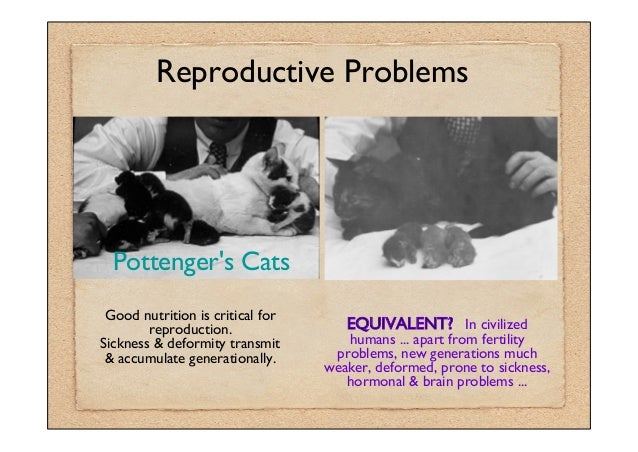 Reproductive Problems

Pottenger's Cats

Good nutrition is critical for reproduction.
Sickness & deformity transmit & accumulate generationally.

EQUIVALENT? In civilized humans ... apart from fertility problems, new generations much weaker, deformed, prone to sickness, hormonal & brain problems ...